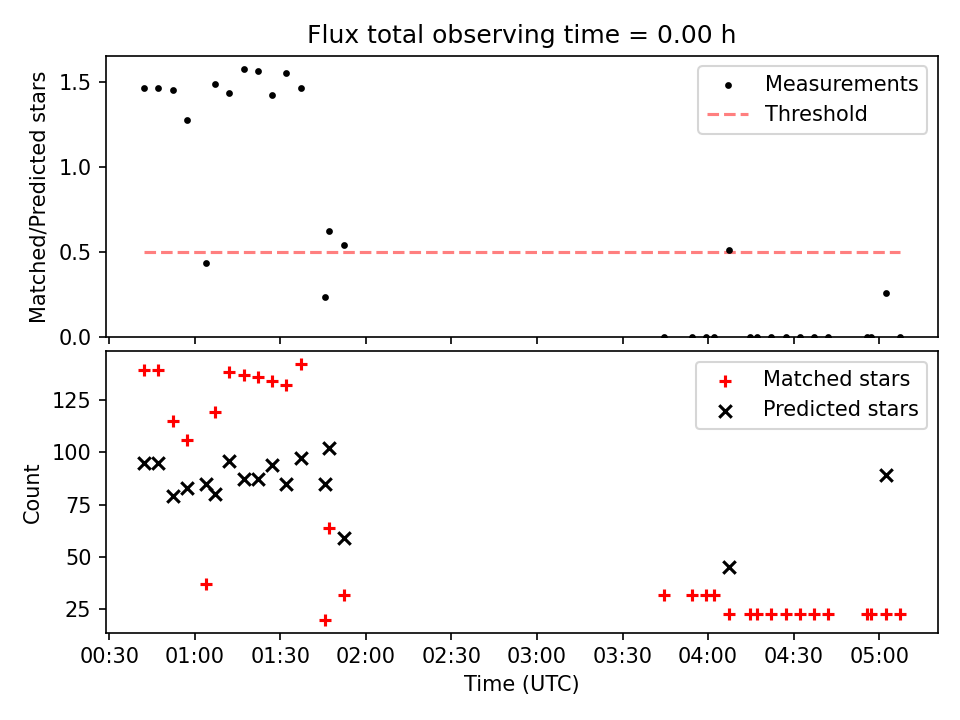 Flux total observing time = 0.00 h

Matched/Predicted stars

1.5
1.0
0.5
0.0

Measurements
Threshold

Count

125
100
75
50
25

Matched stars
Predicted stars

00:30 01:00 01:30 02:00 02:30 03:00 03:30 04:00 04:30 05:00

Time (UTC)